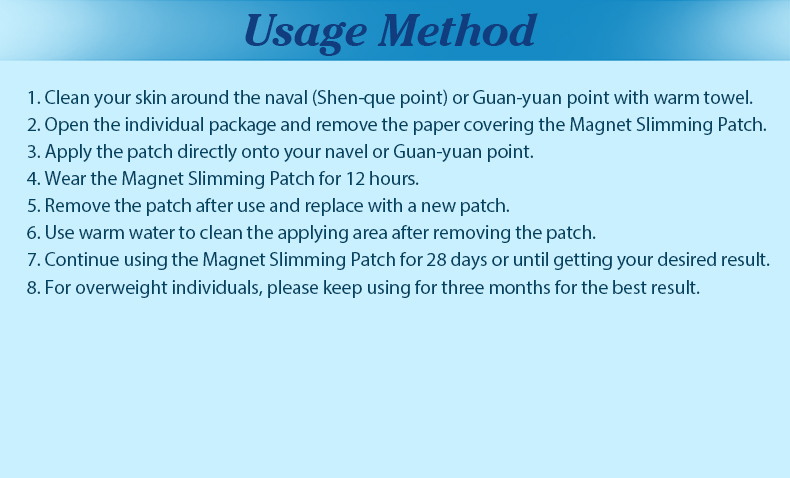 Usage Method

1. Clean your skin around the naval (Shen-que point) or Guan-yuan point with warm towel.
2. Open the individual package and remove the paper covering the Magnet Slimming Patch.
3. Apply the patch directly onto your navel or Guan-yuan point.
4. Wear the Magnet Slimming Patch for 12 hours.
5. Remove the patch after use and replace with a new patch.
6. Use warm water to clean the applying area after removing the patch.
7. Continue using the Magnet Slimming Patch for 28 days or until getting your desired result.
8. For overweight individuals, please keep using for three months for the best result.